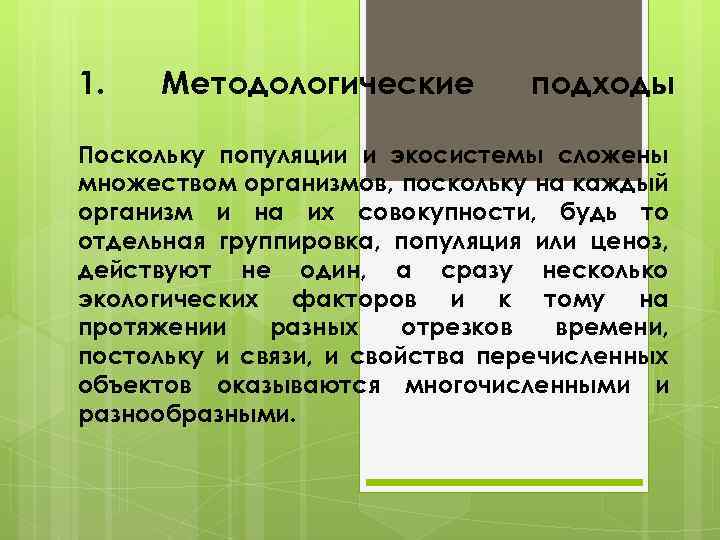 1. Методологические подходы

Поскольку популяции и экосистемы сложены множеством организмов, поскольку на каждый организм и на их совокупности, будь то отдельная группировка, популяция или ценоз, действуют не один, а сразу несколько экологических факторов и к тому на протяжении разных отрезков времени, постольку и связи, и свойства перечисленных объектов оказываются многочисленными и разнообразными.